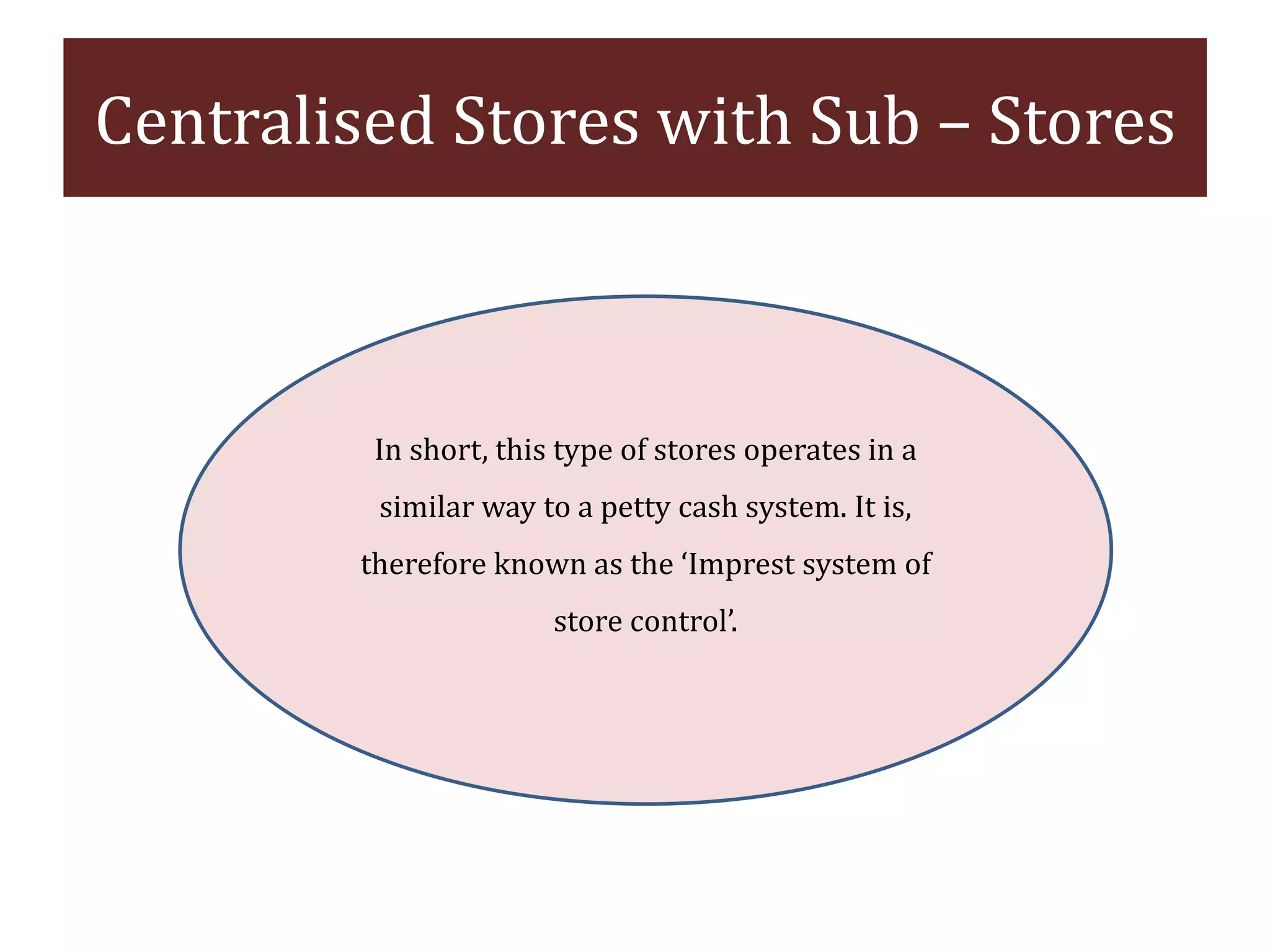 Centralised Stores with Sub – Stores

In short, this type of stores operates in a similar way to a petty cash system. It is, therefore known as the ‘Imprest system of store control’.